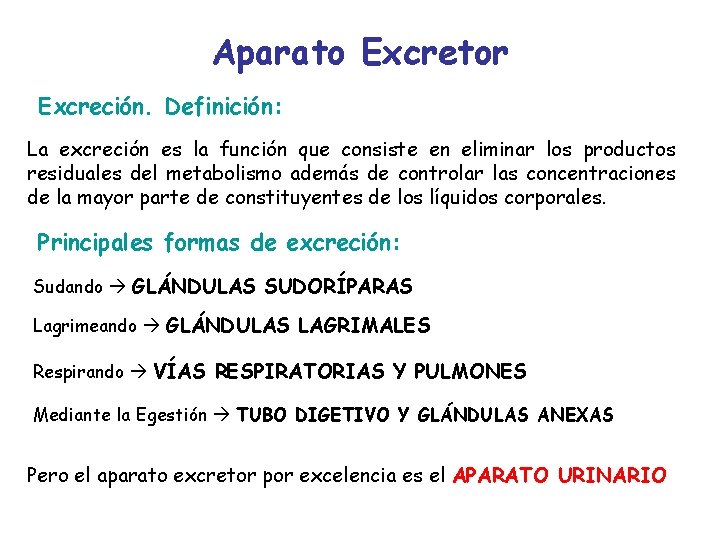 Aparato Excretor

Excreción. Definición:

La excreción es la función que consiste en eliminar los productos residuales del metabolismo además de controlar las concentraciones de la mayor parte de constituyentes de los líquidos corporales.

Principales formas de excreción:

Sudando → GLÁNDULAS SUDORÍPARAS

Lagrimeando → GLÁNDULAS LAGRIMALES

Respirando → VÍAS RESPIRATORIAS Y PULMONES

Mediante la Egestión → TUBO DIGETIVO Y GLÁNDULAS ANEXAS

Pero el aparato excretor por excelencia es el APARATO URINARIO